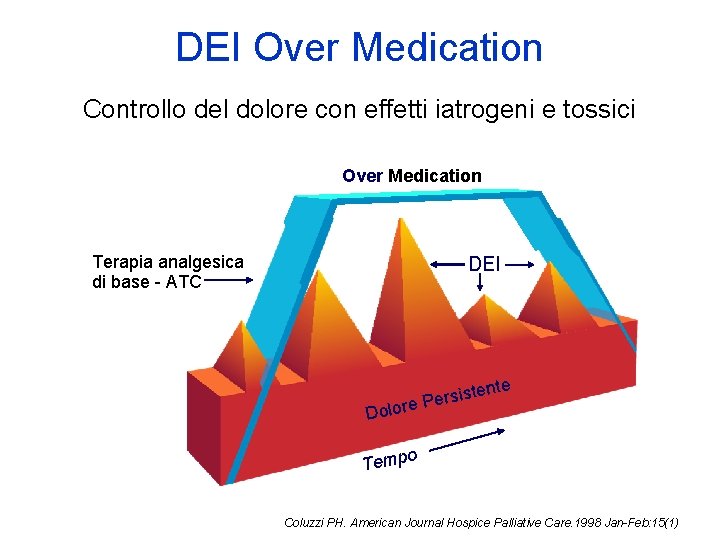 DEI Over Medication

Controllo del dolore con effetti iatrogeni e tossici

Over Medication

Terapia analgesica di base - ATC

DEI

Dolore Persistente

Tempo

Coluzzi PH. American Journal Hospice Palliative Care.1998 Jan-Feb:15(1)